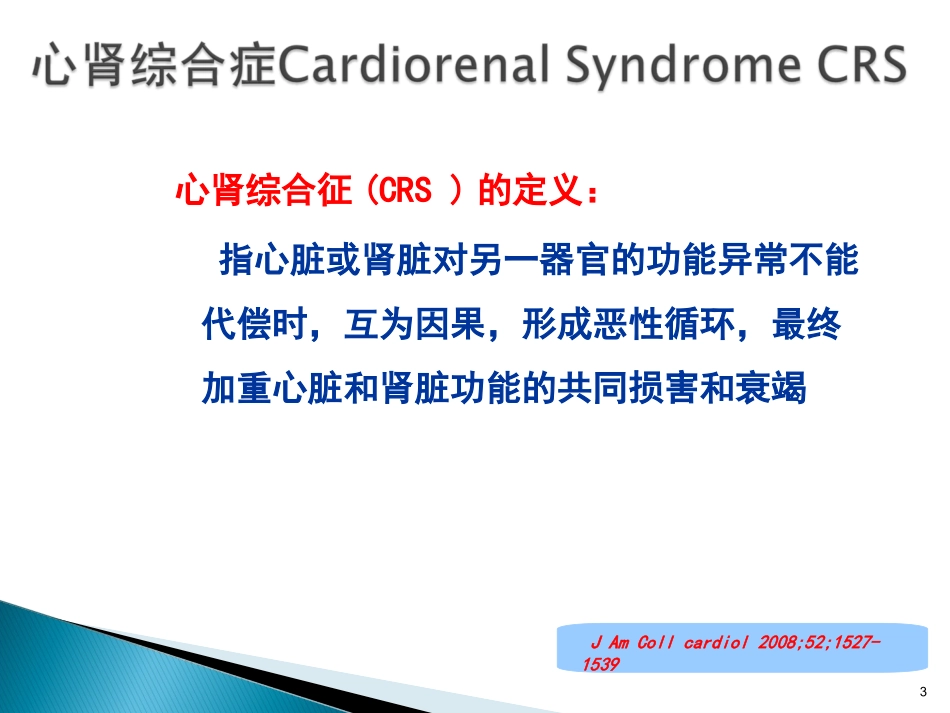 心肾综合症Cardiorenal Syndrome CRS

心肾综合征（CRS ）的定义：

指心脏或肾脏对另一器官的功能异常不能代偿时，互为因果，形成恶性循环，最终加重心脏和肾脏功能的共同损害和衰竭

J Am Coll cardiol 2008;52;1527-1539

3